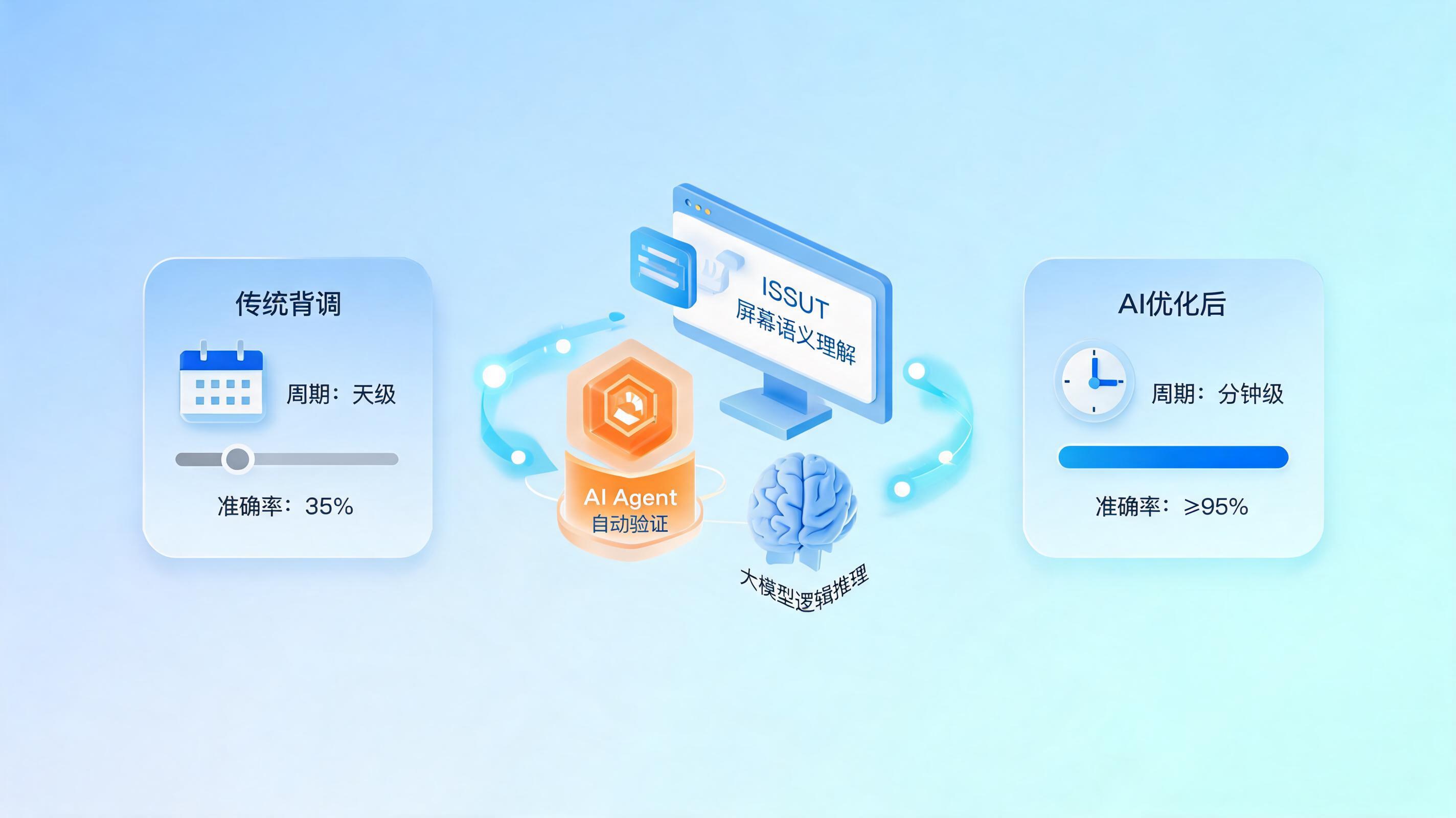 传统背调

周期：天级

准确率：35%

ISSUT
屏幕语义理解

AI Agent
自动验证

大模型逻辑推理

AI优化后

周期：分钟级

准确率：≥95%